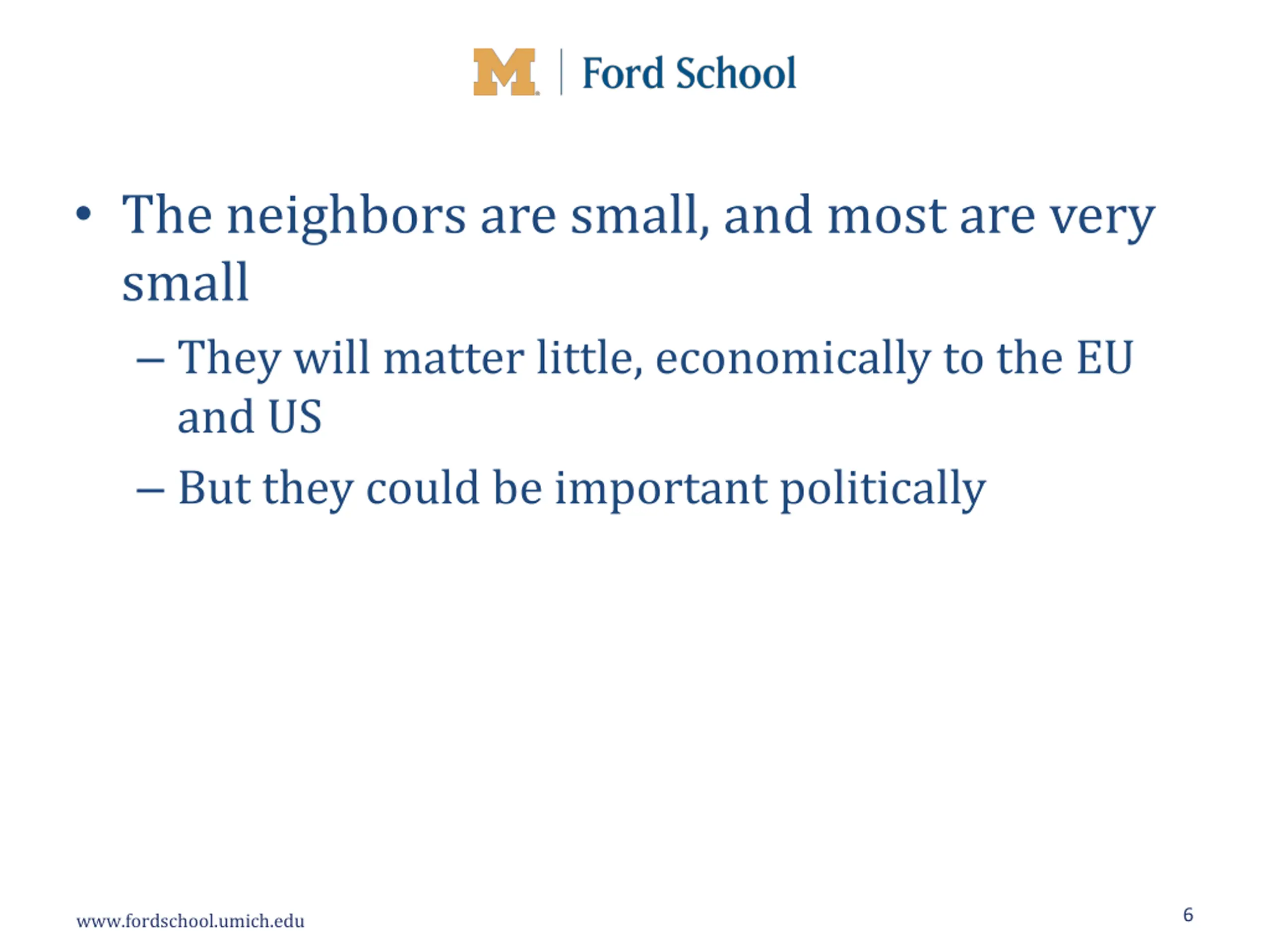 M | Ford School

• The neighbors are small, and most are very small

– They will matter little, economically to the EU and US

– But they could be important politically

www.fordschool.umich.edu

6